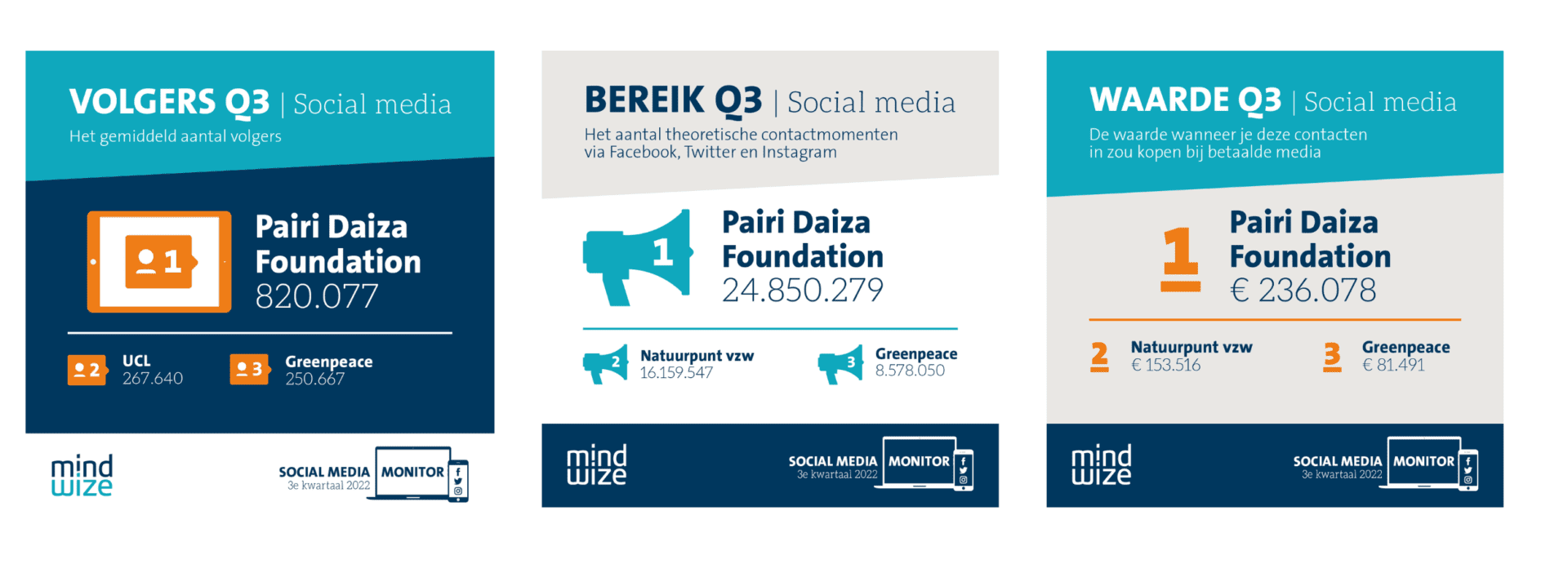 VOLGERS Q3 | Social media
Het gemiddeld aantal volgers

1
Pairi Daiza Foundation
820.077

2
UCL
267.640

3
Greenpeace
250.667

mind wize

SOCIAL MEDIA MONITOR
3e kwartaal 2022

BEREIK Q3 | Social media
Het aantal theoretische contactmomenten via Facebook, Twitter en Instagram

1
Pairi Daiza Foundation
24.850.279

2
Natuurpunt vzw
16.159.547

3
Greenpeace
8.578.050

mind wize

SOCIAL MEDIA MONITOR
3e kwartaal 2022

WAARDE Q3 | Social media
De waarde wanneer je deze contacten in zou kopen bij betaalde media

1
Pairi Daiza Foundation
€ 236.078

2
Natuurpunt vzw
€ 153.516

3
Greenpeace
€ 81.491

mind wize

SOCIAL MEDIA MONITOR
3e kwartaal 2022